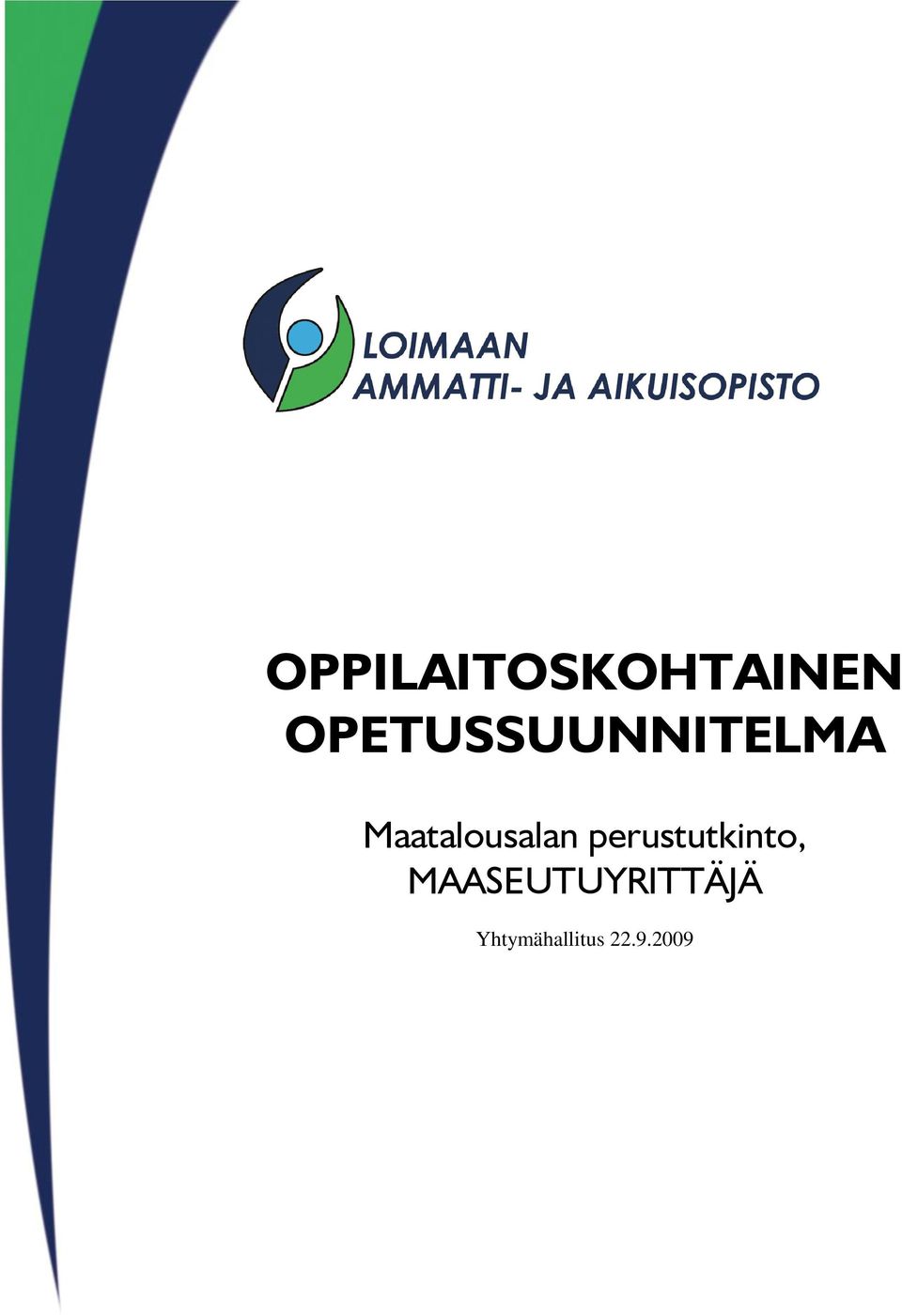 LOIMAAN
AMMATTI- JA AIKUISOPISTO

OPPILAITOSKOHTAINEN
OPETUSSUUNNITELMA

Maatalousalan perustutkinto,
MAASEUTUYRITTÄJÄ

Yhtymähallitus 22.9.2009